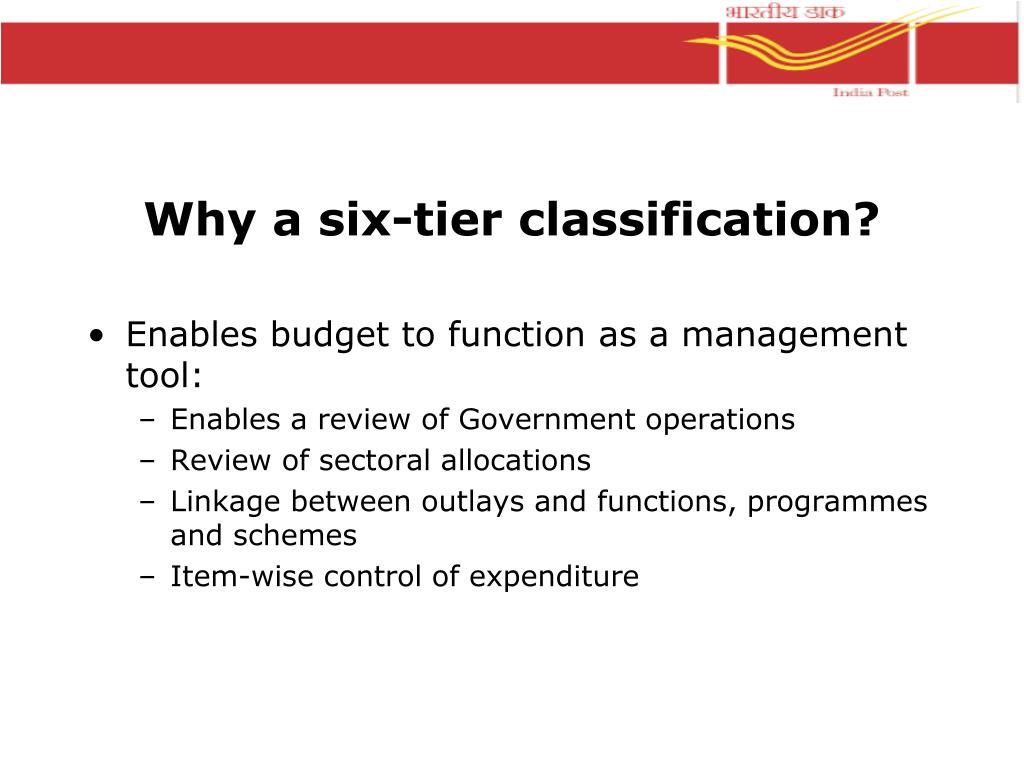 भारतीय डाक
India Post

Why a six-tier classification?

• Enables budget to function as a management tool:
  – Enables a review of Government operations
  – Review of sectoral allocations
  – Linkage between outlays and functions, programmes and schemes
  – Item-wise control of expenditure